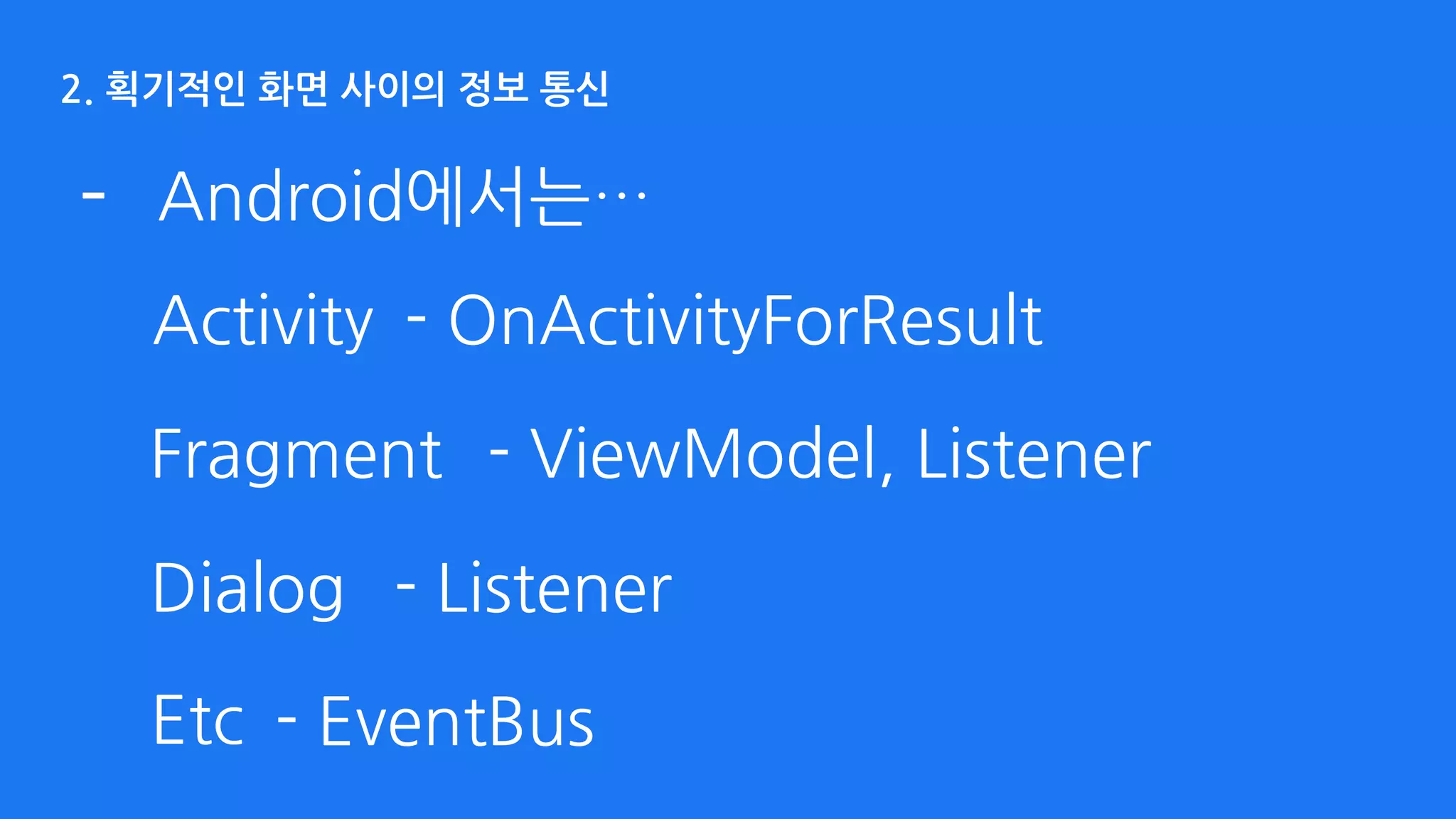 2. 획기적인 화면 사이의 정보 통신

- Android에서는…

Activity - OnActivityForResult

Fragment - ViewModel, Listener

Dialog - Listener

Etc - EventBus